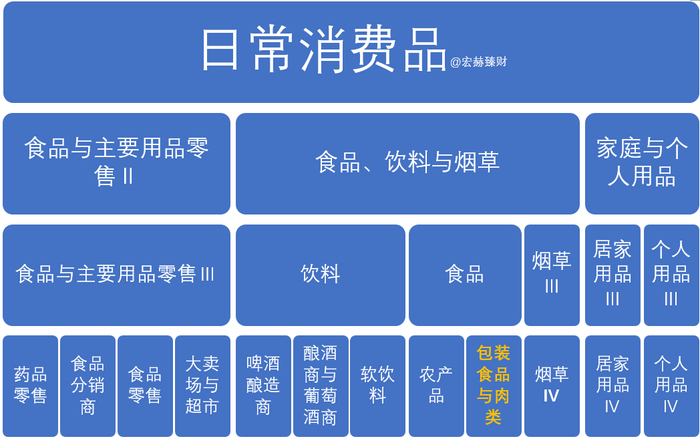 日常消费品 @宏赫臻财

食品与主要用品零售 II

食品、饮料与烟草

家庭与个人用品

食品与主要用品零售 III

饮料

食品

烟草 III

居家用品 III

个人用品 III

药品零售

食品分销商

食品零售

大卖场与超市

啤酒酿造商

酿酒商与葡萄酒商

软饮料

农产品

包装食品与肉类

烟草 IV

居家用品 IV

个人用品 IV